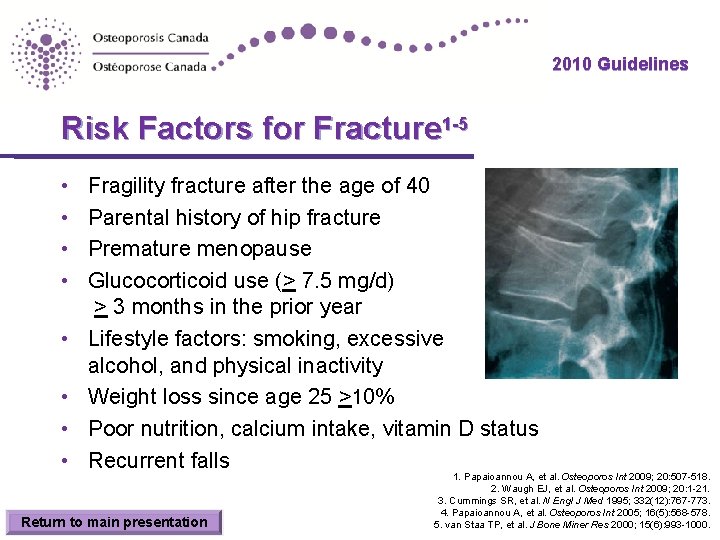 Osteoporosis Canada
Ostéoporose Canada

2010 Guidelines

Risk Factors for Fracture$^{1-5}$

• Fragility fracture after the age of 40
• Parental history of hip fracture
• Premature menopause
• Glucocorticoid use ($\geq$ 7.5 mg/d) $\geq$ 3 months in the prior year
• Lifestyle factors: smoking, excessive alcohol, and physical inactivity
• Weight loss since age 25 $\geq$10%
• Poor nutrition, calcium intake, vitamin D status
• Recurrent falls

1. Papaioannou A, et al. Osteoporos Int 2009; 20:507-518.
2. Waugh EJ, et al. Osteoporos Int 2009; 20:1-21.
3. Cummings SR, et al. N Engl J Med 1995; 332(12):767-773.
4. Papaioannou A, et al. Osteoporos Int 2005; 16(5):568-578.
5. van Staa TP, et al. J Bone Miner Res 2000; 15(6):993-1000.

Return to main presentation